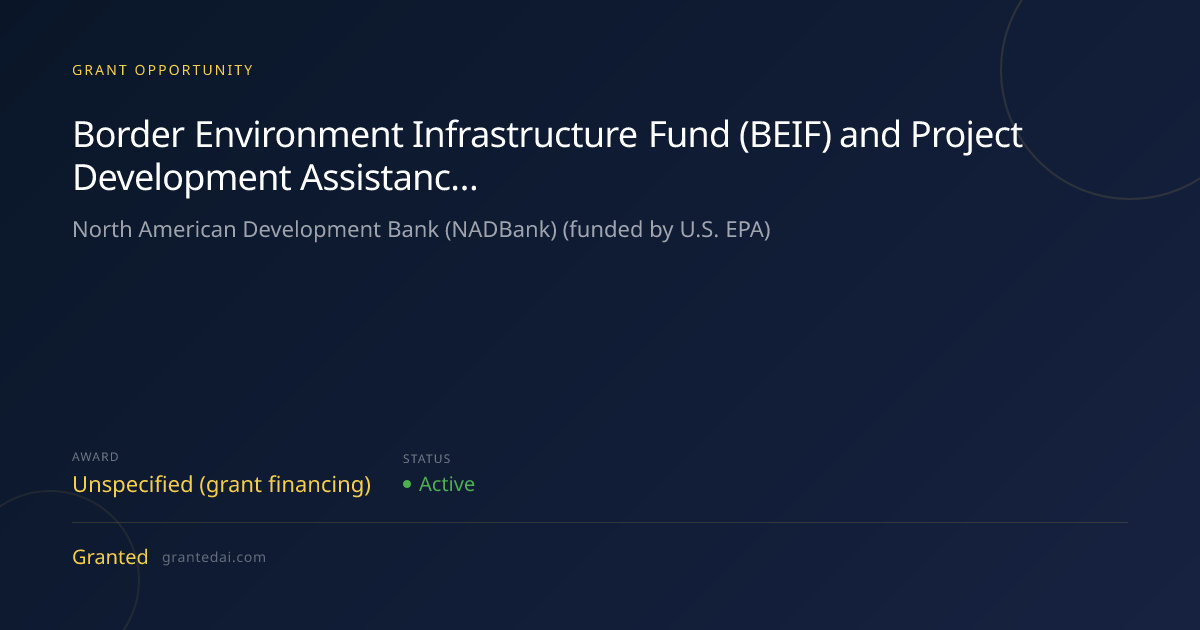 GRANT OPPORTUNITY

Border Environment Infrastructure Fund (BEIF) and Project Development Assistanc...

North American Development Bank (NADBank) (funded by U.S. EPA)

AWARD
Unspecified (grant financing)

STATUS
• Active

Granted grantedai.com